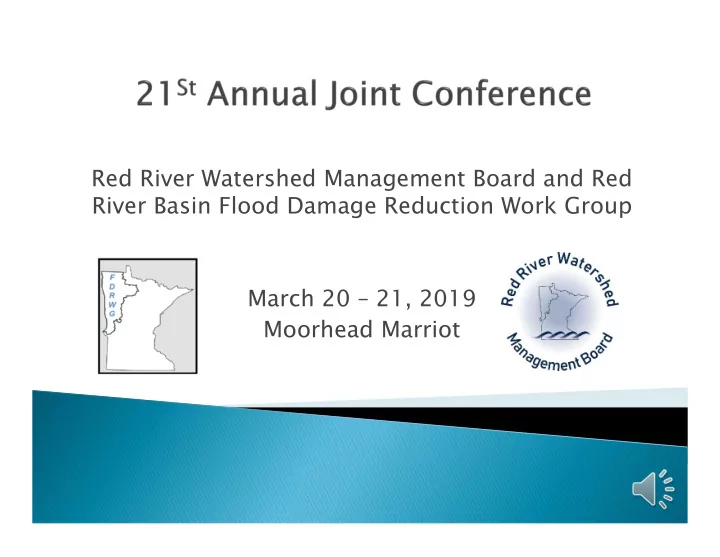 21$^{St}$ Annual Joint Conference

Red River Watershed Management Board and Red River Basin Flood Damage Reduction Work Group

F
D
R
W
G

March 20 – 21, 2019
Moorhead Marriot

Red River Watershed
Management Board